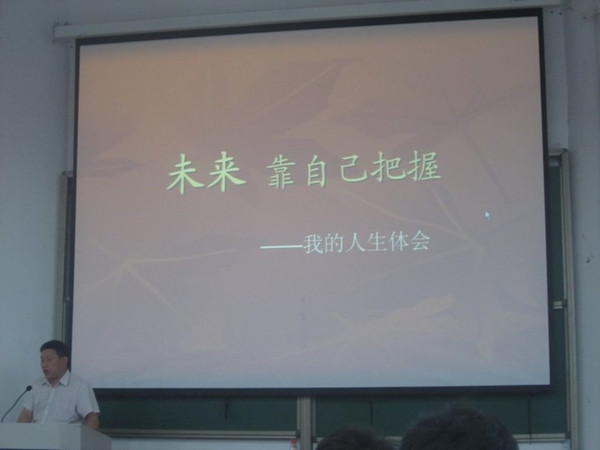 未来 靠自己把握

——我的人生体会